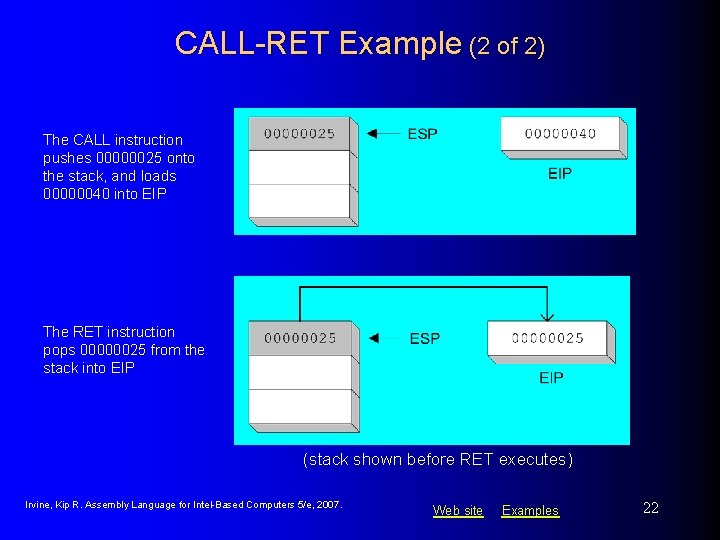 CALL-RET Example (2 of 2)

The CALL instruction pushes 00000025 onto the stack, and loads 00000040 into EIP

00000025

ESP

00000040

EIP

The RET instruction pops 00000025 from the stack into EIP

00000025

ESP

00000025

EIP

(stack shown before RET executes)

Irvine, Kip R. Assembly Language for Intel-Based Computers 5/e, 2007.

Web site Examples

22